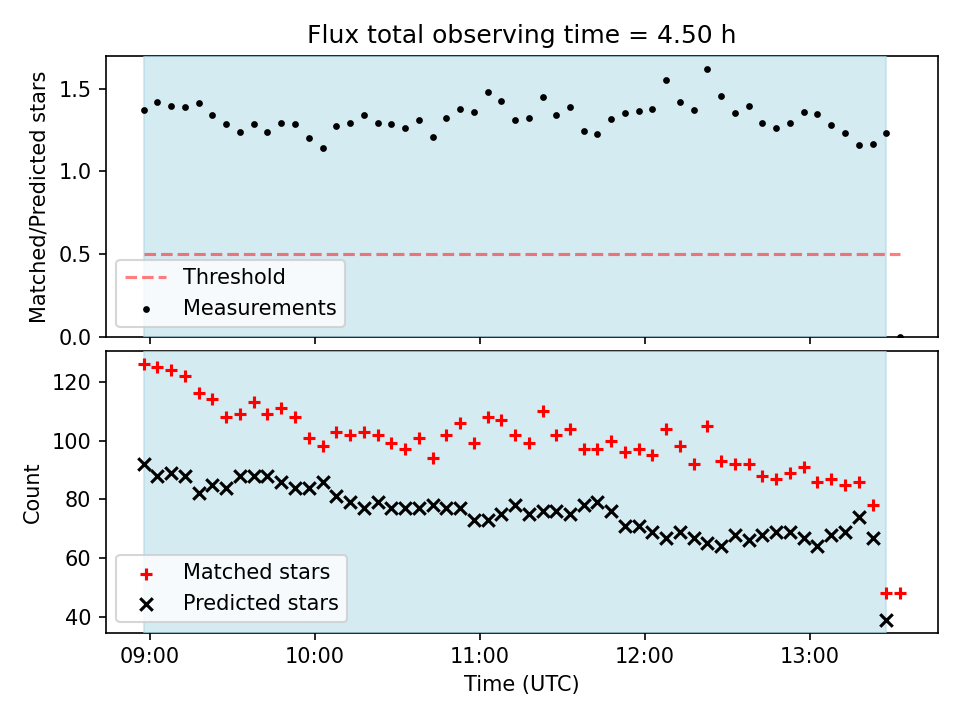 Flux total observing time = 4.50 h

Matched/Predicted stars

1.5
1.0
0.5
0.0

Threshold
Measurements

Count

120
100
80
60
40

Matched stars
Predicted stars

09:00
10:00
11:00
12:00
13:00

Time (UTC)